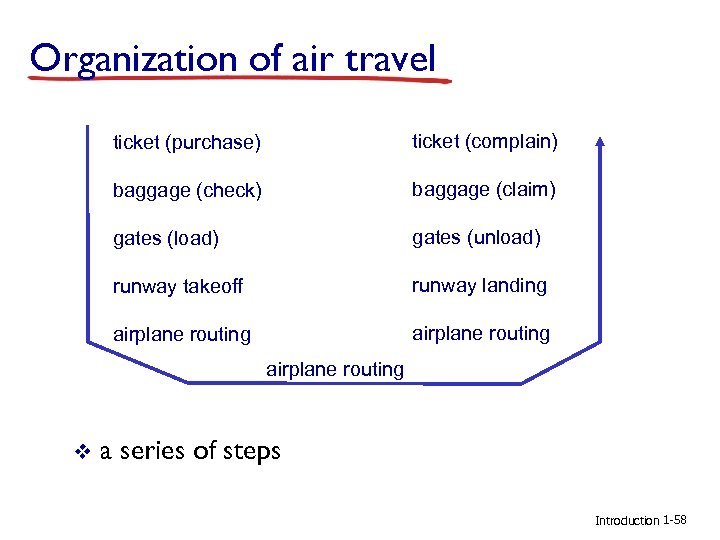 Organization of air travel

ticket (purchase)

baggage (check)

gates (load)

runway takeoff

airplane routing

ticket (complain)

baggage (claim)

gates (unload)

runway landing

airplane routing

airplane routing

❖ a series of steps

Introduction 1-58